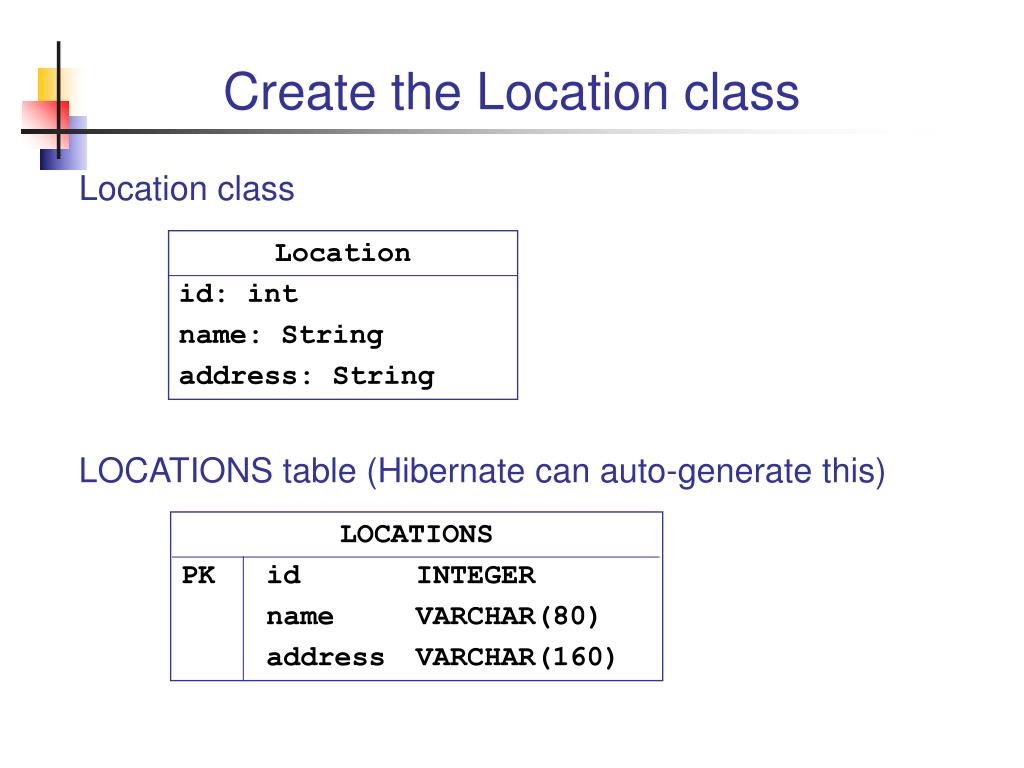 Create the Location class

Location class

| Location |
|---|
| id: int |
| name: String |
| address: String |

LOCATIONS table (Hibernate can auto-generate this)

| LOCATIONS | | |
|---|---|---|
| PK | id | INTEGER |
| | name | VARCHAR(80) |
| | address | VARCHAR(160) |